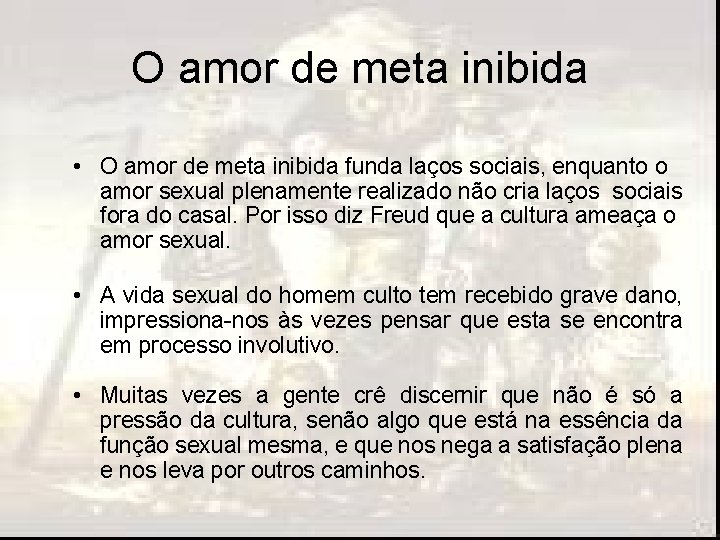 O amor de meta inibida

• O amor de meta inibida funda laços sociais, enquanto o amor sexual plenamente realizado não cria laços sociais fora do casal. Por isso diz Freud que a cultura ameaça o amor sexual.

• A vida sexual do homem culto tem recebido grave dano, impressiona-nos às vezes pensar que esta se encontra em processo involutivo.

• Muitas vezes a gente crê discernir que não é só a pressão da cultura, senão algo que está na essência da função sexual mesma, e que nos nega a satisfação plena e nos leva por outros caminhos.